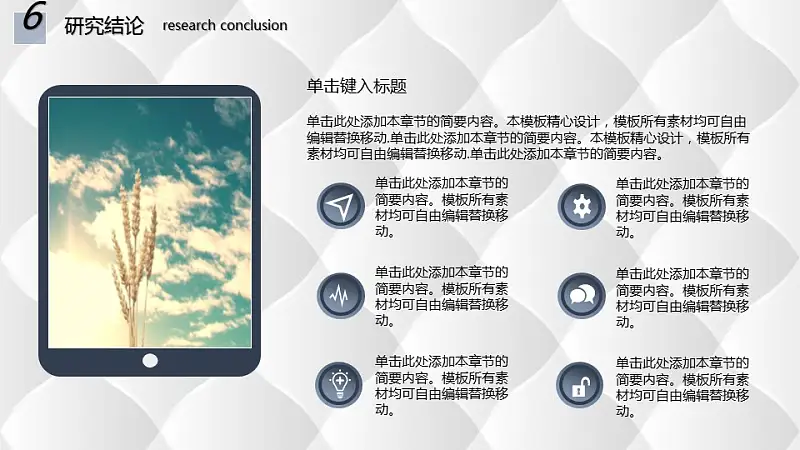 6 研究结论 research conclusion

单击键入标题

单击此处添加本章节的简要内容。本模板精心设计，模板所有素材均可自由编辑替换移动.单击此处添加本章节的简要内容。本模板精心设计，模板所有素材均可自由编辑替换移动.单击此处添加本章节的简要内容。

单击此处添加本章节的简要内容。模板所有素材均可自由编辑替换移动。

单击此处添加本章节的简要内容。模板所有素材均可自由编辑替换移动。

单击此处添加本章节的简要内容。模板所有素材均可自由编辑替换移动。

单击此处添加本章节的简要内容。模板所有素材均可自由编辑替换移动。

单击此处添加本章节的简要内容。模板所有素材均可自由编辑替换移动。

单击此处添加本章节的简要内容。模板所有素材均可自由编辑替换移动。